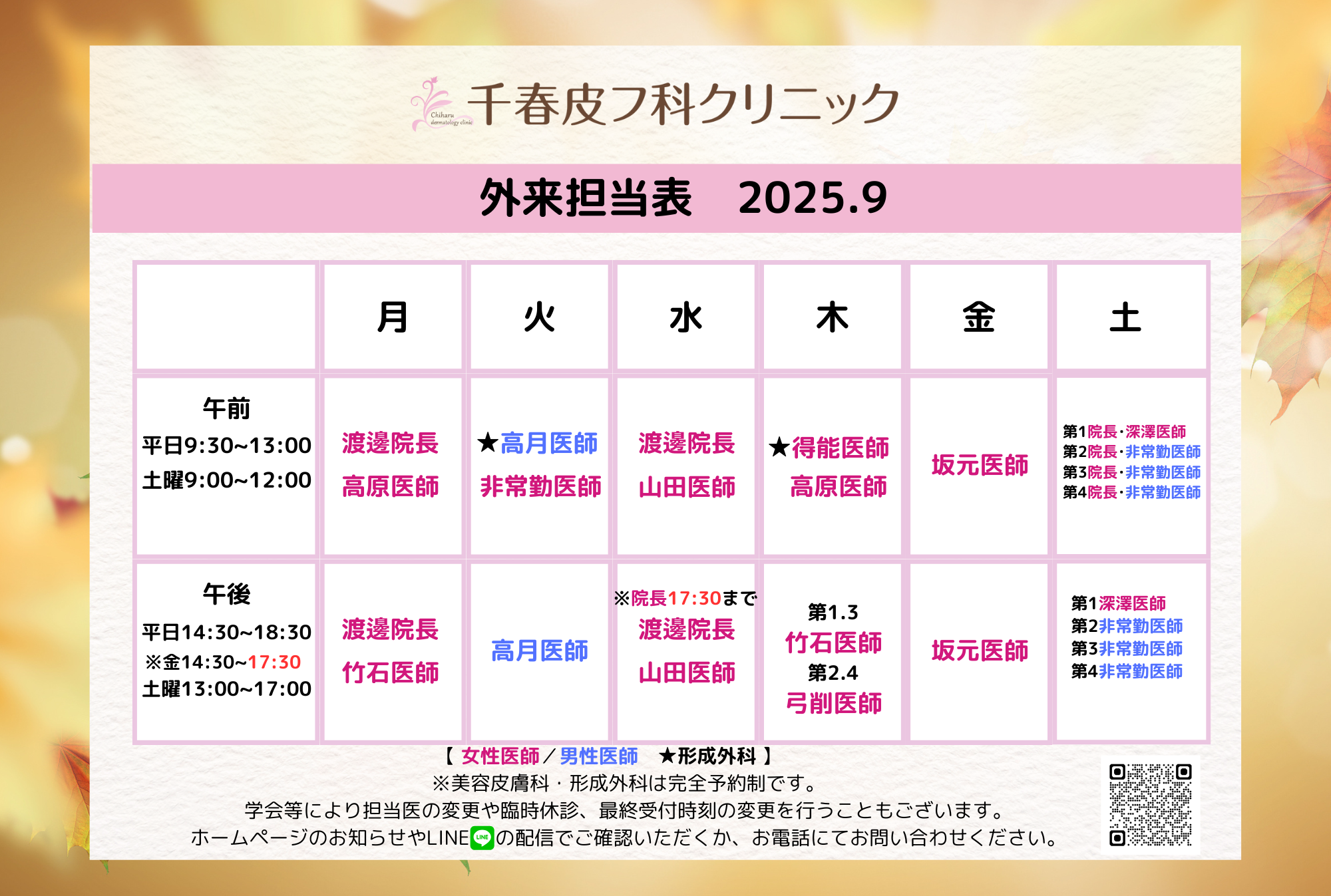 Chiharu dermatology clinic
千春皮フ科クリニック

外来担当表　2025.9

|  | 月 | 火 | 水 | 木 | 金 | 土 |
|---|---|---|---|---|---|---|
| 午前 平日9:30~13:00 土曜9:00~12:00 | 渡邊院長 高原医師 | ★高月医師 非常勤医師 | 渡邊院長 山田医師 | ★得能医師 高原医師 | 坂元医師 | 第1院長・深澤医師 第2院長・非常勤医師 第3院長・非常勤医師 第4院長・非常勤医師 |
| 午後 平日14:30~18:30 ※金14:30~17:30 土曜13:00~17:00 | 渡邊院長 竹石医師 | 高月医師 | ※院長17:30まで 渡邊院長 山田医師 | 第1.3 竹石医師 第2.4 弓削医師 | 坂元医師 | 第1深澤医師 第2非常勤医師 第3非常勤医師 第4非常勤医師 |

【 女性医師／男性医師　★形成外科 】
※美容皮膚科・形成外科は完全予約制です。
学会等により担当医の変更や臨時休診、最終受付時刻の変更を行うこともございます。
ホームページのお知らせやLINE LINE の配信でご確認いただくか、お電話にてお問い合わせください。